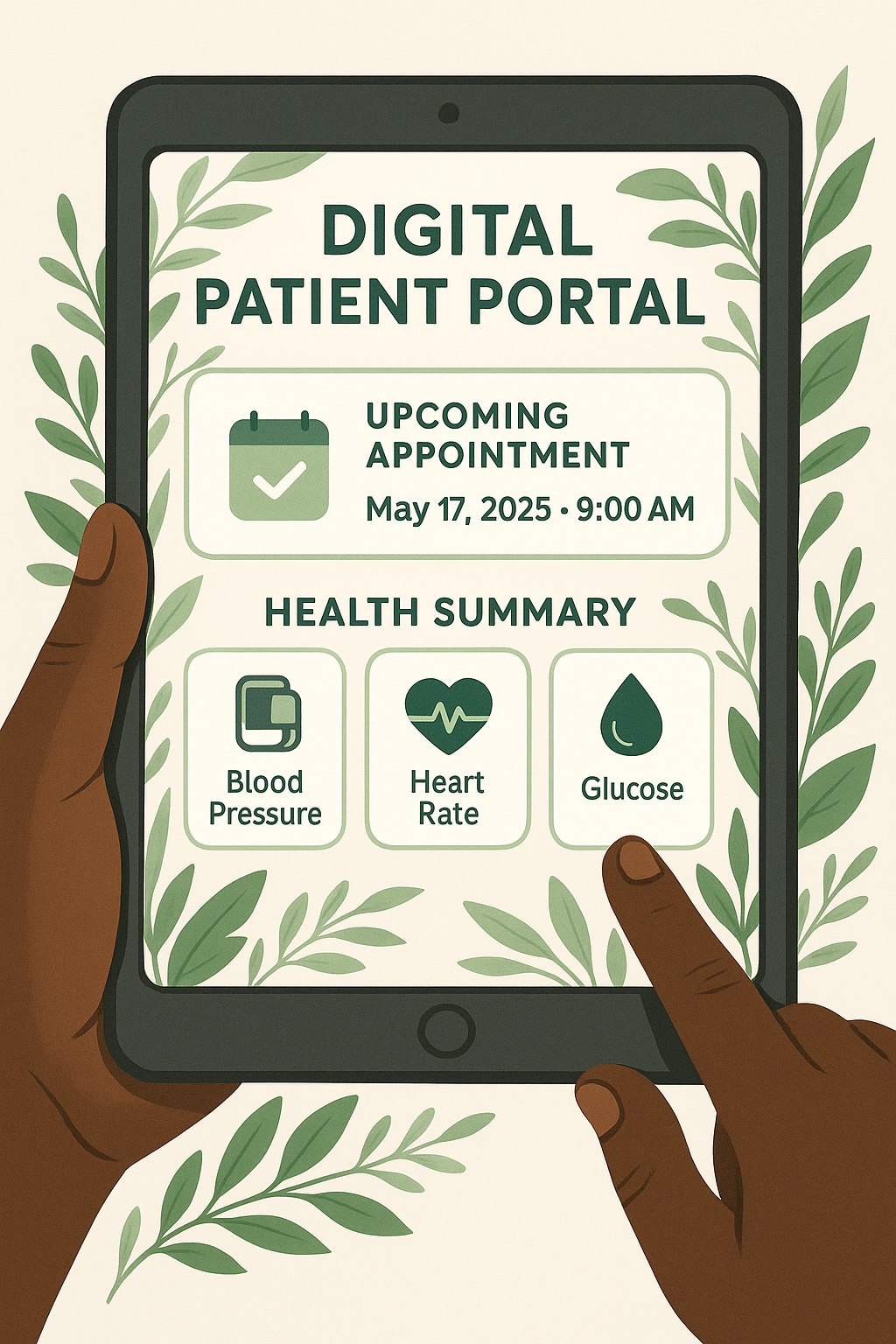 DIGITAL PATIENT PORTAL

UPCOMING APPOINTMENT
May 17, 2025 • 9:00 AM

HEALTH SUMMARY

Blood Pressure

Heart Rate

Glucose